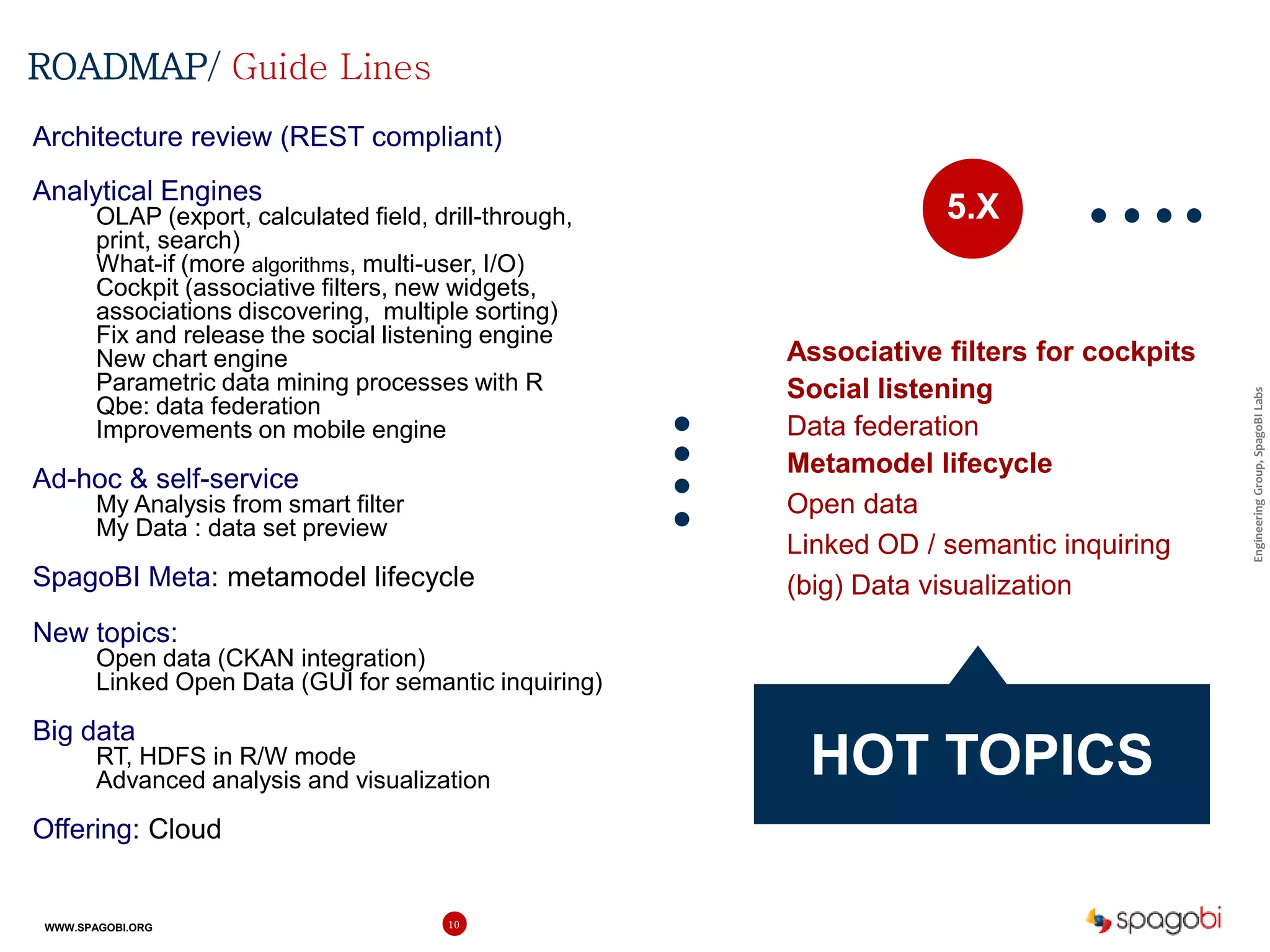 ROADMAP/ Guide Lines

Architecture review (REST compliant)

Analytical Engines
OLAP (export, calculated field, drill-through, print, search)
What-if (more algorithms, multi-user, I/O)
Cockpit (associative filters, new widgets, associations discovering, multiple sorting)
Fix and release the social listening engine
New chart engine
Parametric data mining processes with R
Qbe: data federation
Improvements on mobile engine

Ad-hoc & self-service
My Analysis from smart filter
My Data : data set preview

SpagoBI Meta: metamodel lifecycle

New topics:
Open data (CKAN integration)
Linked Open Data (GUI for semantic inquiring)

Big data
RT, HDFS in R/W mode
Advanced analysis and visualization

Offering: Cloud

5.X

Associative filters for cockpits
Social listening
Data federation
Metamodel lifecycle
Open data
Linked OD / semantic inquiring
(big) Data visualization

HOT TOPICS

Engineering Group, SpagoBI Labs

WWW.SPAGOBI.ORG

10

spagobi